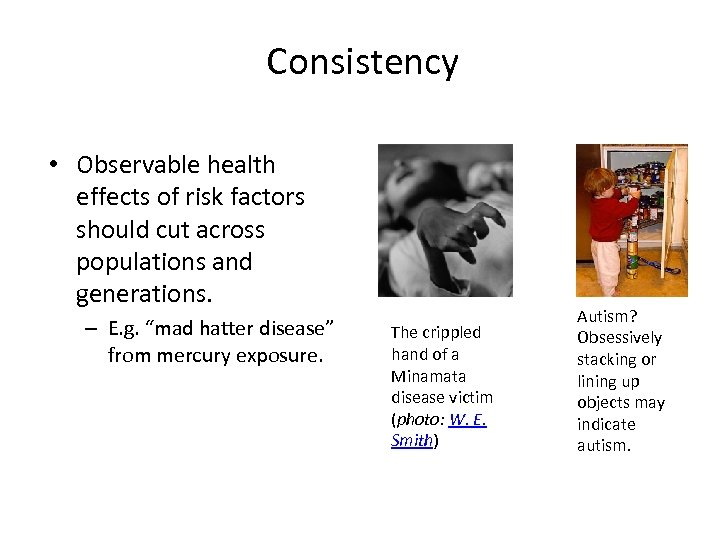 Consistency

• Observable health effects of risk factors should cut across populations and generations.

– E.g. “mad hatter disease” from mercury exposure.

The crippled hand of a Minamata disease victim (photo: W. E. Smith)

Autism? Obsessively stacking or lining up objects may indicate autism.